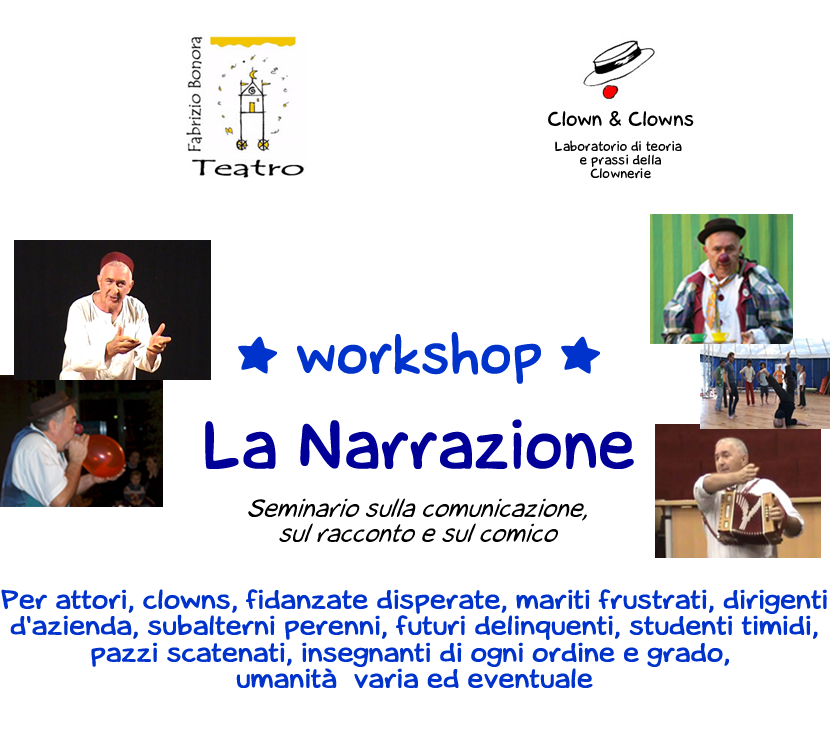 Fabrizio Bonora
Teatro

Clown & Clowns
Laboratorio di teoria e prassi della Clownerie

★ workshop ★

La Narrazione

Seminario sulla comunicazione, sul racconto e sul comico

Per attori, clowns, fidanzate disperate, mariti frustrati, dirigenti d'azienda, subalterni perenni, futuri delinquenti, studenti timidi, pazzi scatenati, insegnanti di ogni ordine e grado, umanità varia ed eventuale